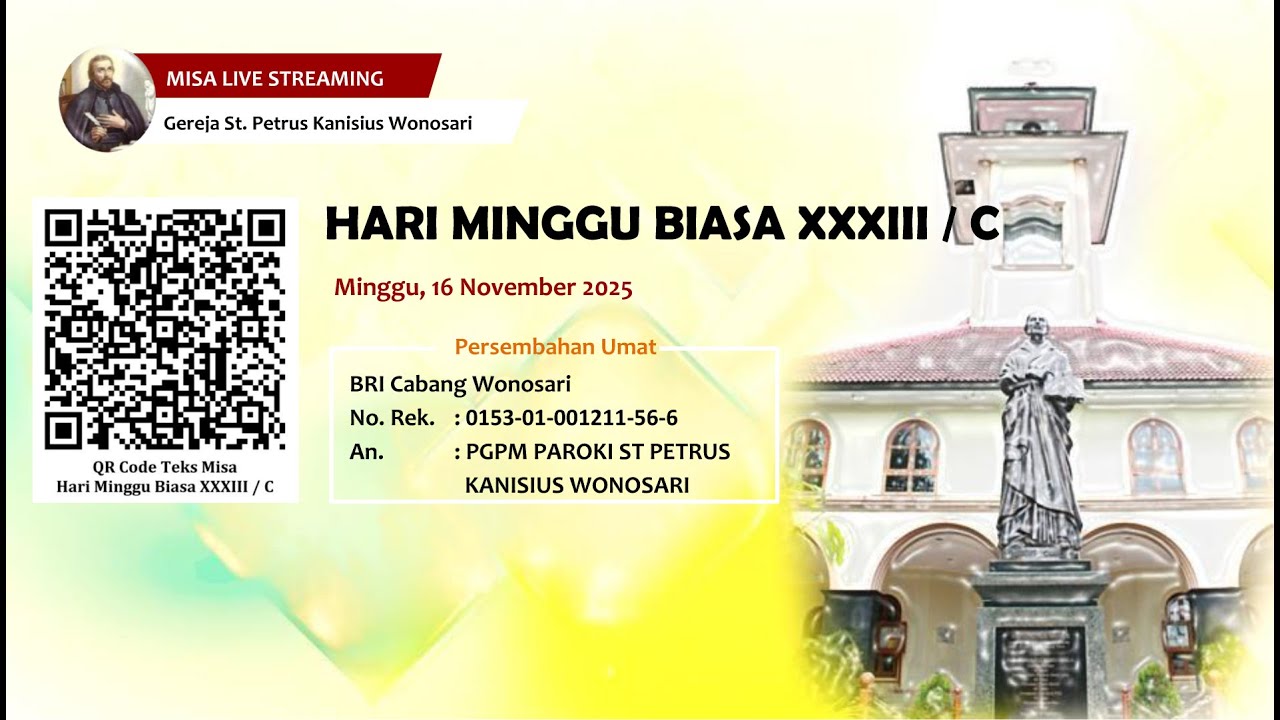 MISA LIVE STREAMING
Gereja St. Petrus Kanisius Wonosari

QR Code Teks Misa
Hari Minggu Biasa XXXIII / C

HARI MINGGU BIASA XXXIII / C

Minggu, 16 November 2025

Persembahan Umat
BRI Cabang Wonosari
No. Rek. : 0153-01-001211-56-6
An. : PGPM PAROKI ST PETRUS KANISIUS WONOSARI